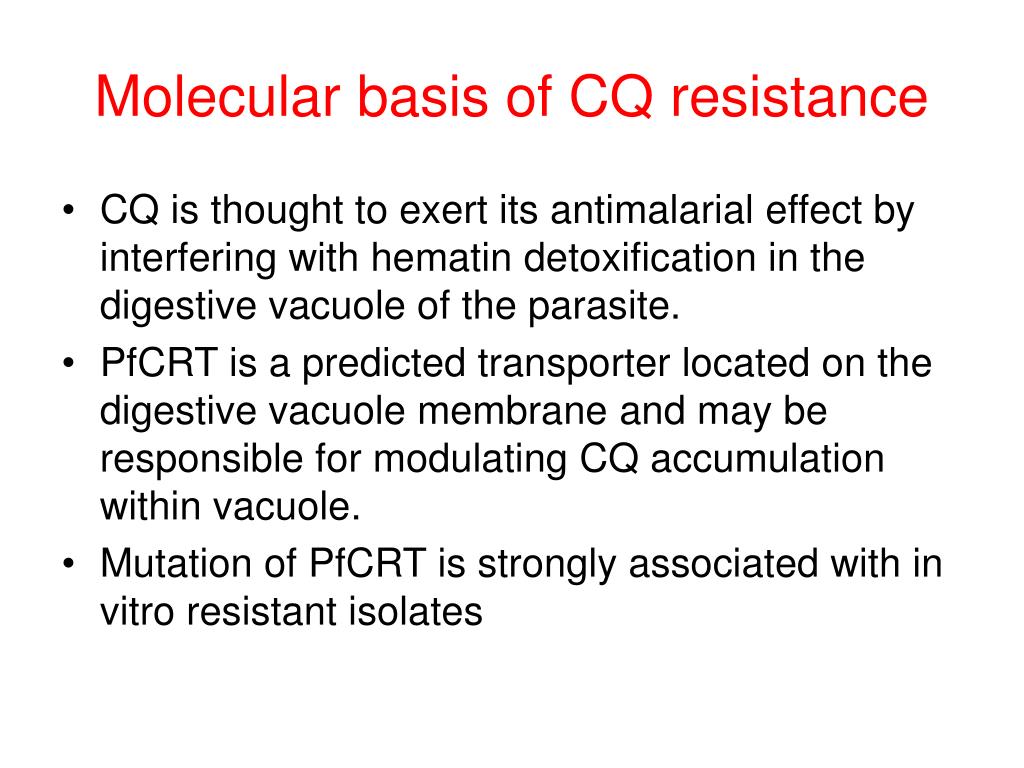 Molecular basis of CQ resistance

• CQ is thought to exert its antimalarial effect by interfering with hematin detoxification in the digestive vacuole of the parasite.
• PfCRT is a predicted transporter located on the digestive vacuole membrane and may be responsible for modulating CQ accumulation within vacuole.
• Mutation of PfCRT is strongly associated with in vitro resistant isolates